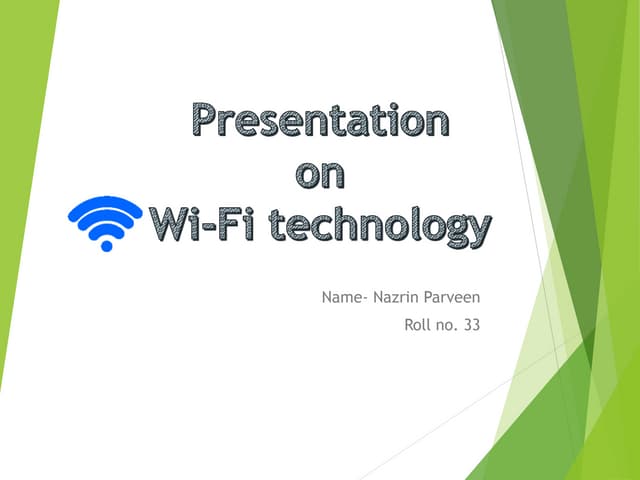 Presentation
on
Wi-Fi technology

Name- Nazrin Parveen
Roll no. 33